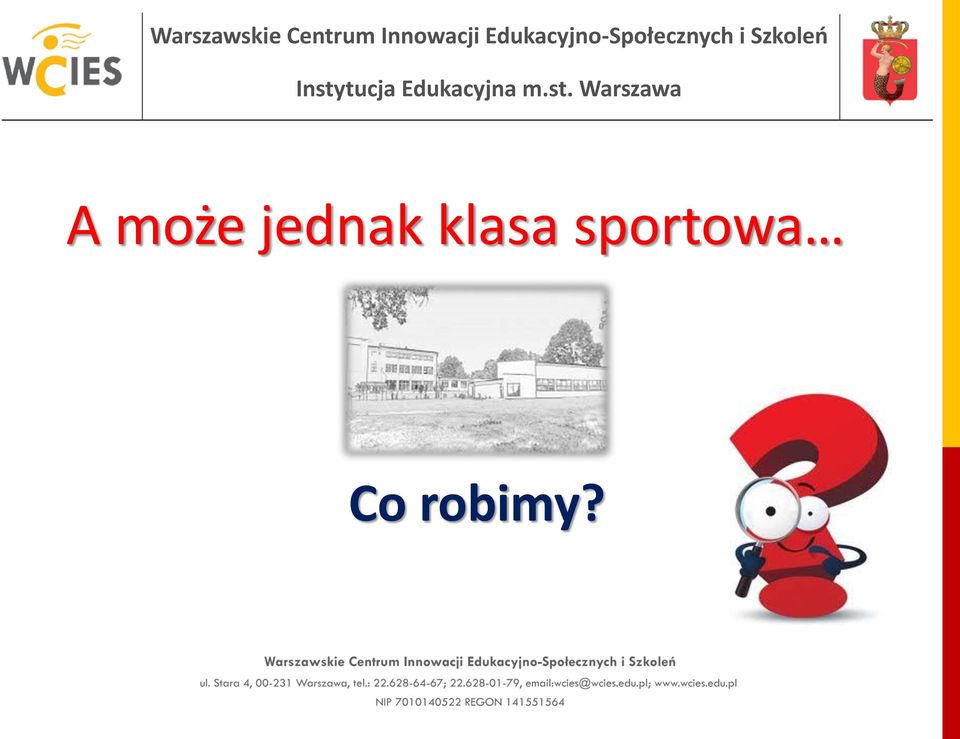 WCIES

Warszawskie Centrum Innowacji Edukacyjno-Społecznych i Szkoleń

Instytucja Edukacyjna m.st. Warszawa

A może jednak klasa sportowa…

Co robimy?

Warszawskie Centrum Innowacji Edukacyjno-Społecznych i Szkoleń

ul. Stara 4, 00-231 Warszawa, tel.: 22.628-64-67; 22.628-01-79, email:wcies@wcies.edu.pl; www.wcies.edu.pl

NIP 7010140522 REGON 141551564